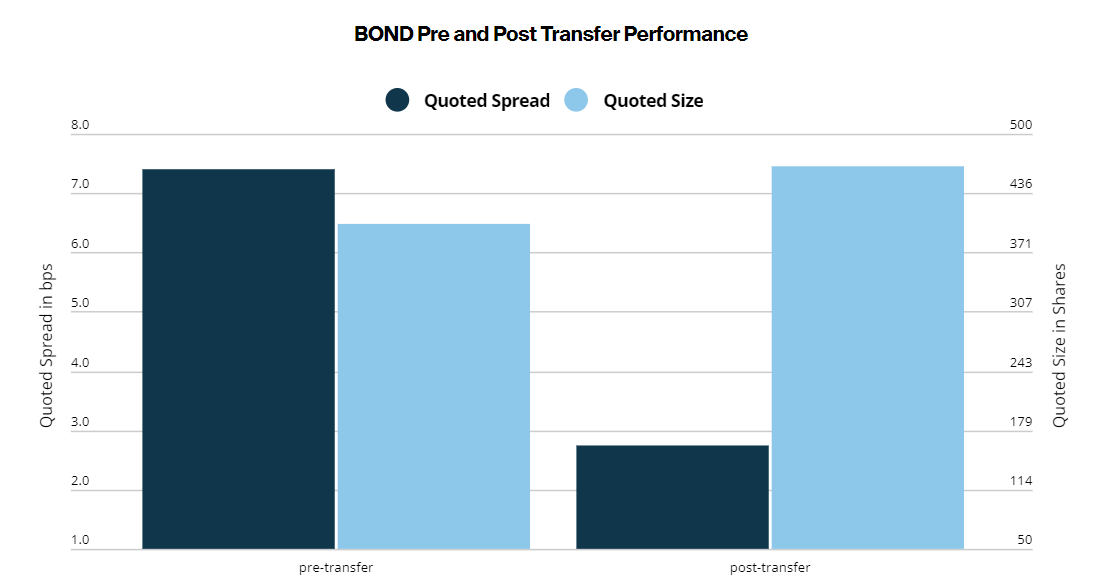 BOND Pre and Post Transfer Performance

Quoted Spread Quoted Size

Quoted Spread in bps

8.0
7.0
6.0
5.0
4.0
3.0
2.0
1.0

Quoted Size in Shares

500
436
371
307
243
179
114
50

pre-transfer
post-transfer